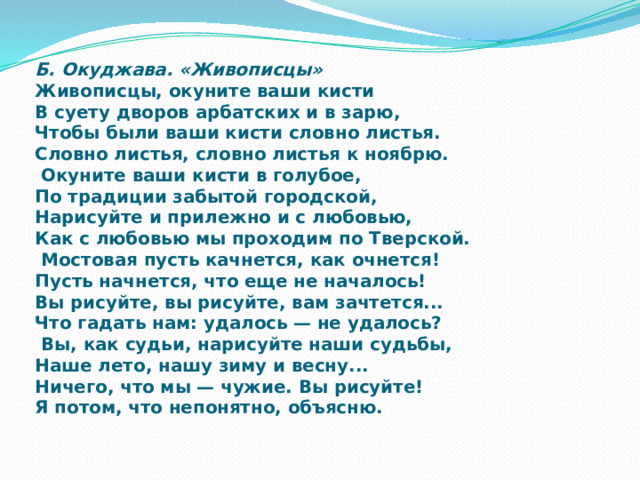 Б. Окуджава. «Живописцы»
Живописцы, окуните ваши кисти
В суету дворов арбатских и в зарю,
Чтобы были ваши кисти словно листья.
Словно листья, словно листья к ноябрю.
Окуните ваши кисти в голубое,
По традиции забытой городской,
Нарисуйте и прилежно и с любовью,
Как с любовью мы проходим по Тверской.
Мостовая пусть качнется, как очнется!
Пусть начнется, что еще не началось!
Вы рисуйте, вы рисуйте, вам зачтется...
Что гадать нам: удалось — не удалось?
Вы, как судьи, нарисуйте наши судьбы,
Наше лето, нашу зиму и весну...
Ничего, что мы — чужие. Вы рисуйте!
Я потом, что непонятно, объясню.